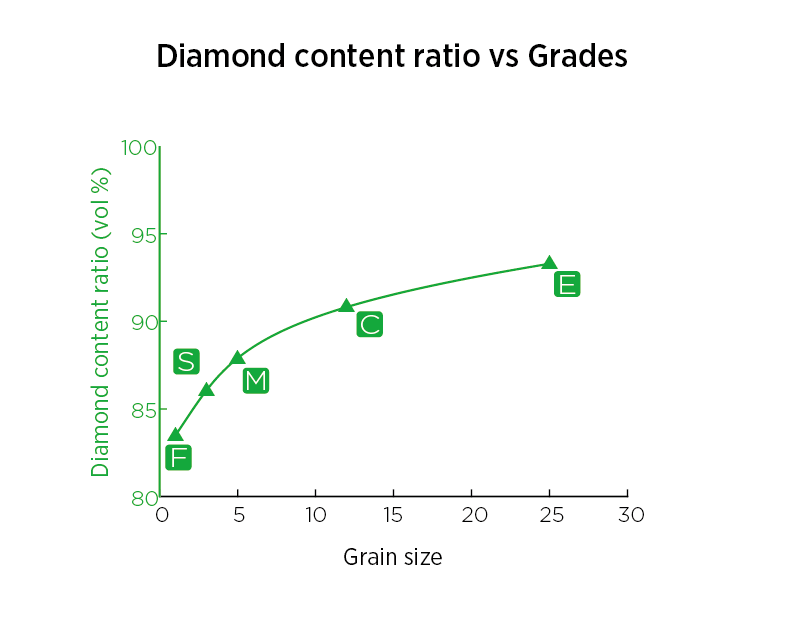 Diamond content ratio vs Grades

Diamond content ratio (vol %)

100
95
90
85
80

S
F
M
C
E

0 5 10 15 20 25 30

Grain size